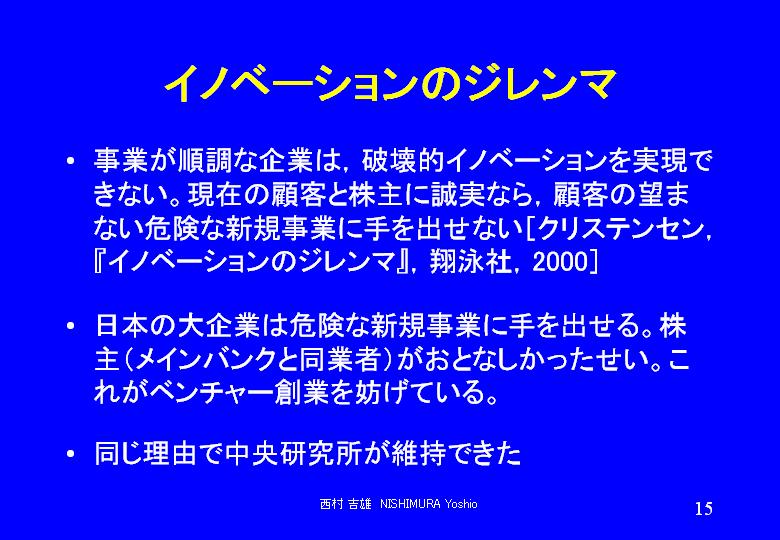 イノベーションのジレンマ

• 事業が順調な企業は，破壊的イノベーションを実現できない。現在の顧客と株主に誠実なら，顧客の望まない危険な新規事業に手を出せない[クリステンセン，『イノベーションのジレンマ』，翔泳社，2000]

• 日本の大企業は危険な新規事業に手を出せる。株主（メインバンクと同業者）がおとなしかったせい。これがベンチャー創業を妨げている。

• 同じ理由で中央研究所が維持できた

西村 吉雄　NISHIMURA Yoshio

15